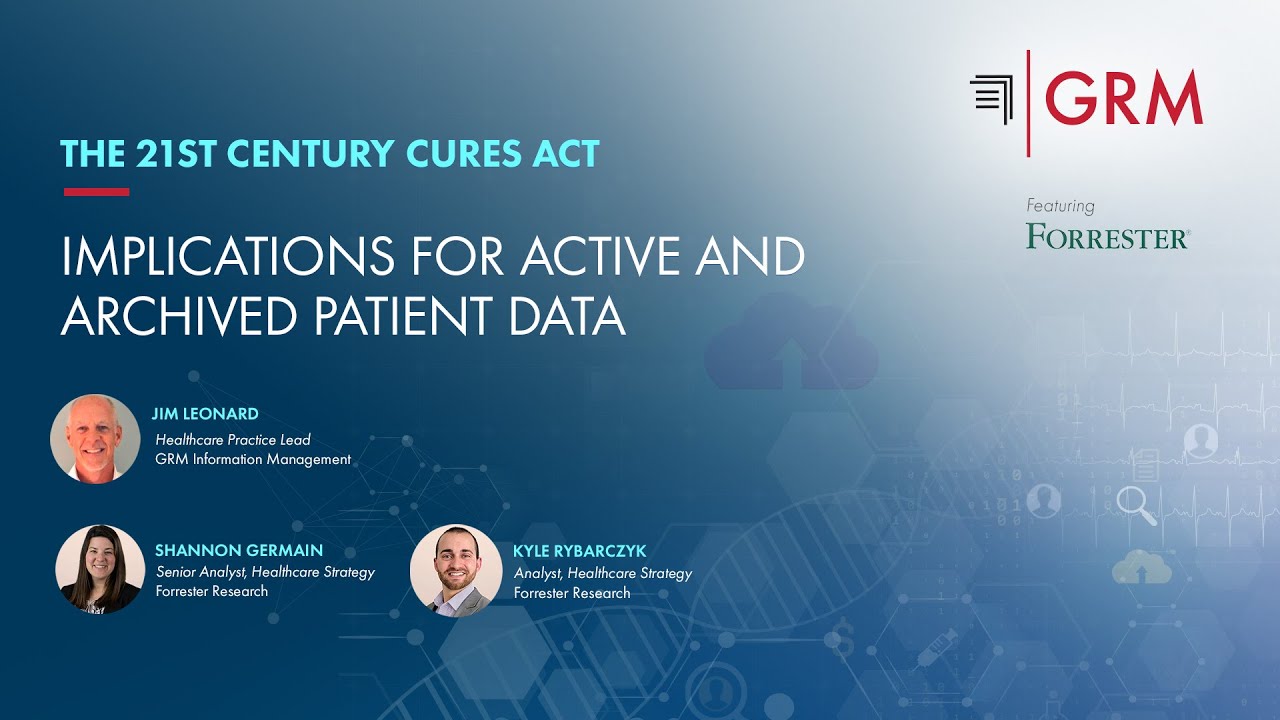 GRM

Featuring
FORRESTER®

THE 21ST CENTURY CURES ACT

IMPLICATIONS FOR ACTIVE AND ARCHIVED PATIENT DATA

JIM LEONARD
Healthcare Practice Lead
GRM Information Management

SHANNON GERMAIN
Senior Analyst, Healthcare Strategy
Forrester Research

KYLE RYBARCZYK
Analyst, Healthcare Strategy
Forrester Research